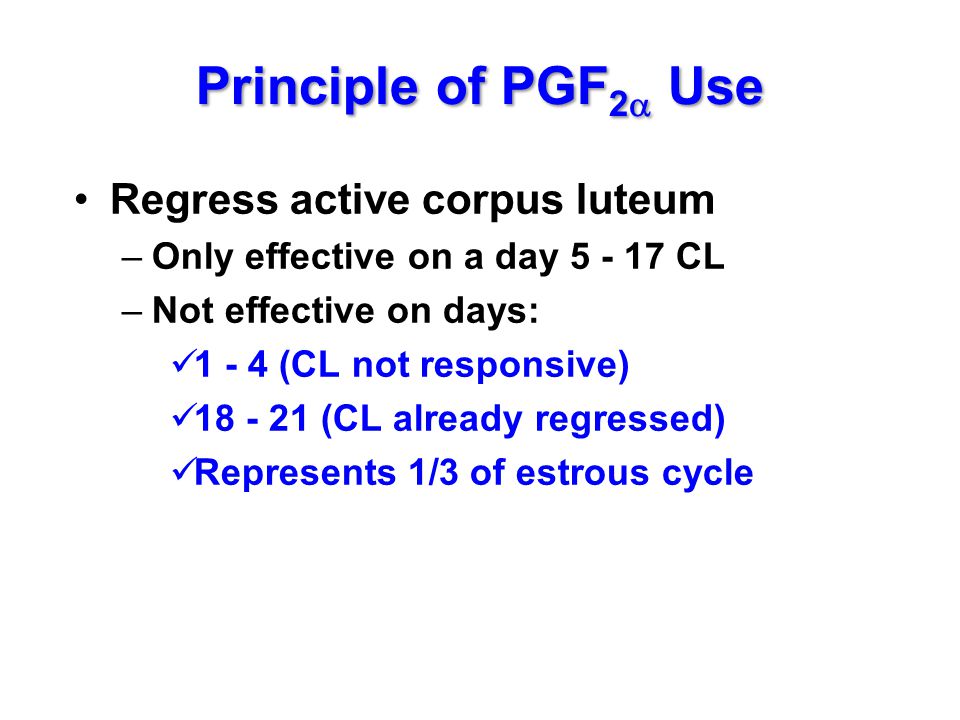 Principle of $PGF_{2\alpha}$ Use

• Regress active corpus luteum
– Only effective on a day 5 - 17 CL
– Not effective on days:
✓1 - 4 (CL not responsive)
✓18 - 21 (CL already regressed)
✓Represents 1/3 of estrous cycle